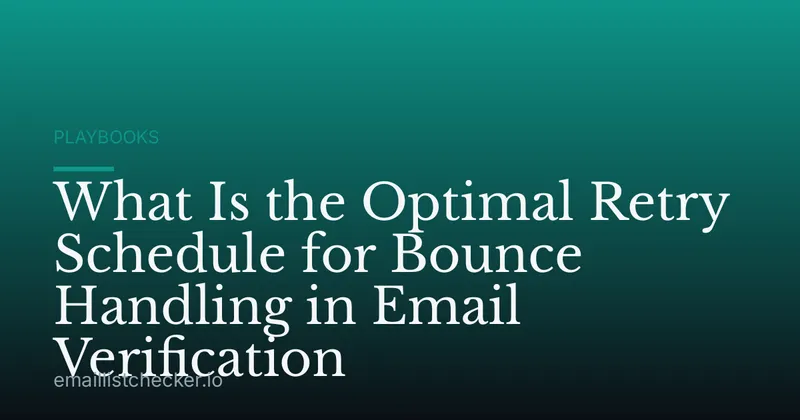 PLAYBOOKS

What Is the Optimal Retry Schedule for Bounce Handling in Email Verification

emaillistchecker.io